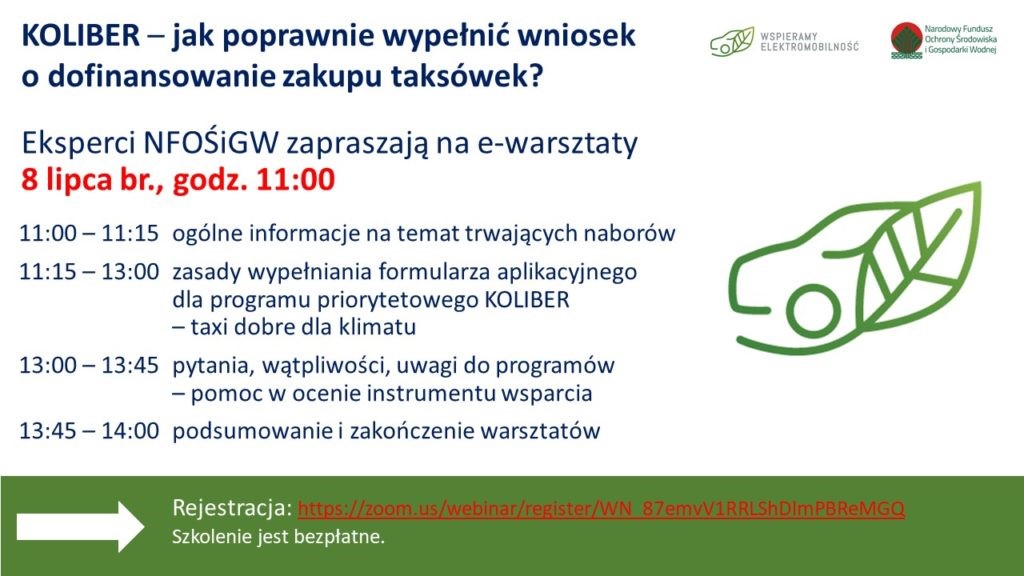 KOLIBER – jak poprawnie wypełnić wniosek o dofinansowanie zakupu taksówek?

WSPIERAMY ELEKTROMOBILNOŚĆ

Narodowy Fundusz Ochrony Środowiska i Gospodarki Wodnej

Eksperci NFOŚiGW zapraszają na e-warsztaty
8 lipca br., godz. 11:00

11:00 – 11:15 ogólne informacje na temat trwających naborów

11:15 – 13:00 zasady wypełniania formularza aplikacyjnego dla programu priorytetowego KOLIBER – taxi dobre dla klimatu

13:00 – 13:45 pytania, wątpliwości, uwagi do programów – pomoc w ocenie instrumentu wsparcia

13:45 – 14:00 podsumowanie i zakończenie warsztatów

Rejestracja: https://zoom.us/webinar/register/WN_87emvV1RRLShDlmPBReMGQ
Szkolenie jest bezpłatne.